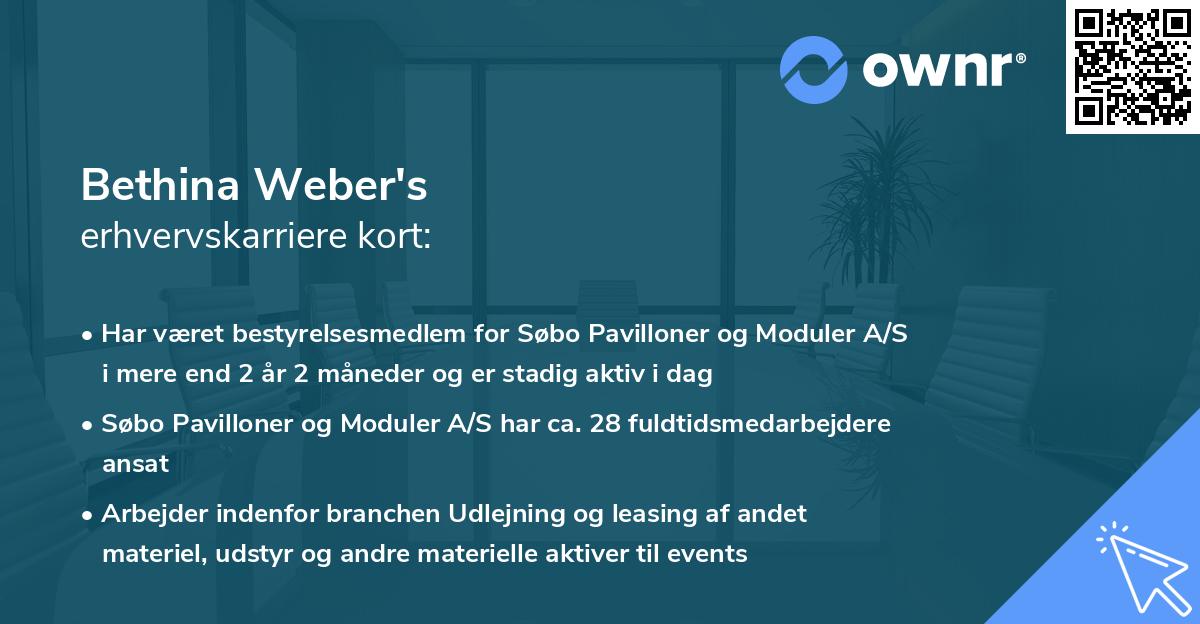 ownr®

Bethina Weber's
erhvervskarriere kort:

• Har været bestyrelsesmedlem for Søbo Pavilloner og Moduler A/S i mere end 2 år 2 måneder og er stadig aktiv i dag

• Søbo Pavilloner og Moduler A/S har ca. 28 fuldtidsmedarbejdere ansat

• Arbejder indenfor branchen Udlejning og leasing af andet materiel, udstyr og andre materielle aktiver til events